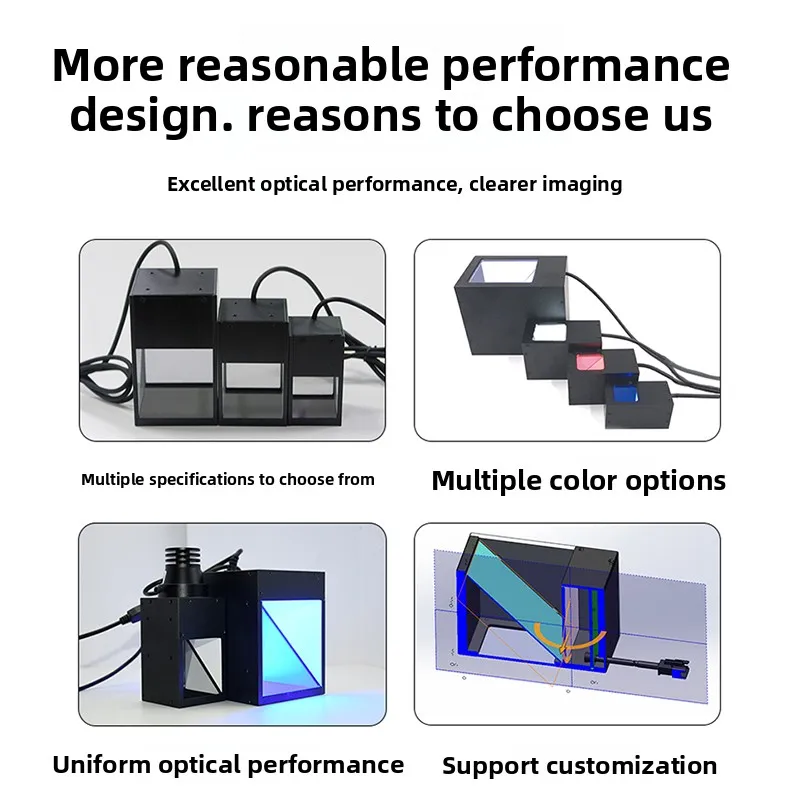 More reasonable performance design. reasons to choose us

Excellent optical performance, clearer imaging

Multiple specifications to choose from

Multiple color options

Uniform optical performance

Support customization